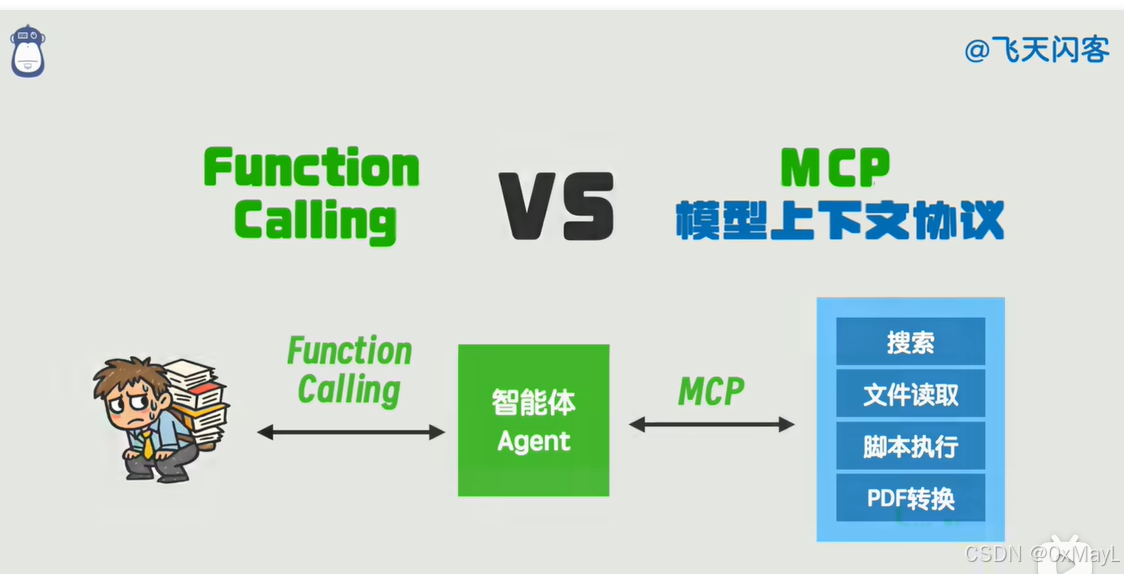 @飞天闪客

Function Calling

VS

MCP
模型上下文协议

Function Calling

智能体
Agent

MCP

搜索

文件读取

脚本执行

PDF转换

CSDN @0xMayL